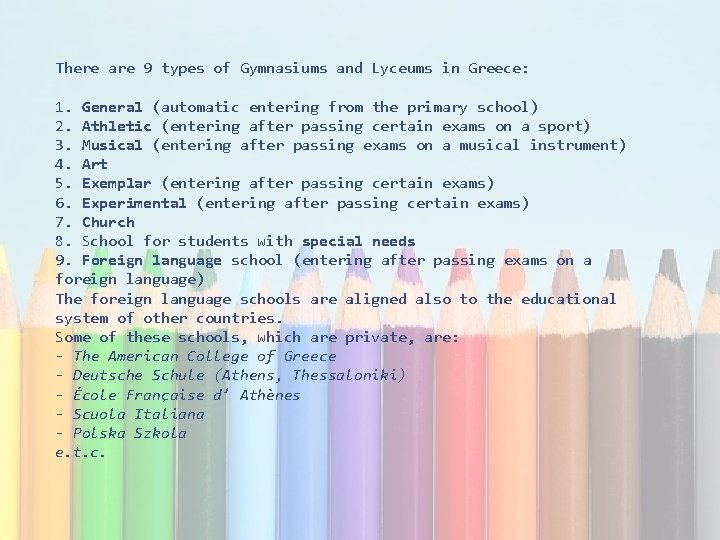 There are 9 types of Gymnasiums and Lyceums in Greece:

1. General (automatic entering from the primary school)
2. Athletic (entering after passing certain exams on a sport)
3. Musical (entering after passing exams on a musical instrument)
4. Art
5. Exemplar (entering after passing certain exams)
6. Experimental (entering after passing certain exams)
7. Church
8. School for students with special needs
9. Foreign language school (entering after passing exams on a foreign language)
The foreign language schools are aligned also to the educational system of other countries.
Some of these schools, which are private, are:
- The American College of Greece
- Deutsche Schule (Athens, Thessaloniki)
- École Française d' Athènes
- Scuola Italiana
- Polska Szkola
e.t.c.